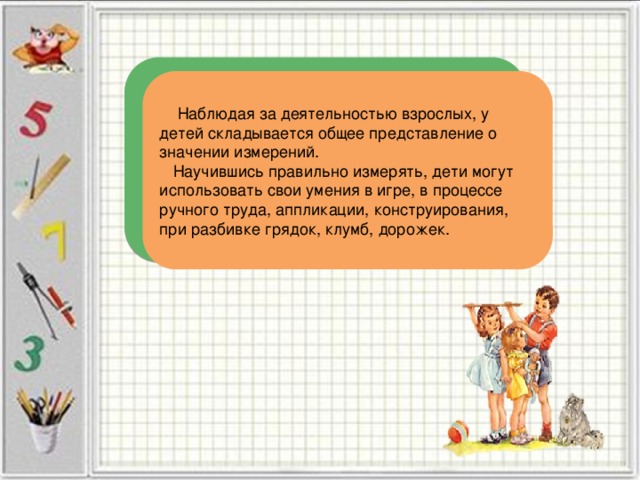 5

7

3

Наблюдая за деятельностью взрослых, у детей складывается общее представление о значении измерений.

Научившись правильно измерять, дети могут использовать свои умения в игре, в процессе ручного труда, аппликации, конструирования, при разбивке грядок, клумб, дорожек.